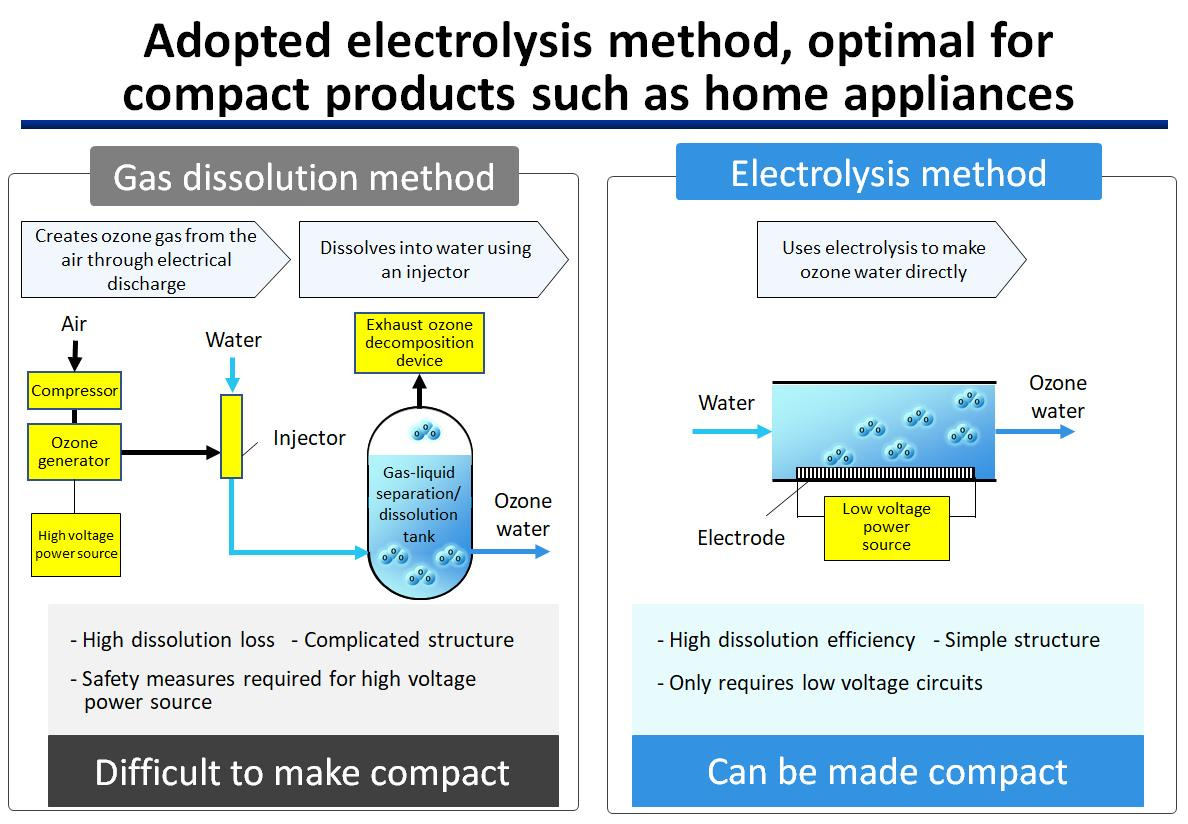 Adopted electrolysis method, optimal for compact products such as home appliances

Gas dissolution method

Creates ozone gas from the air through electrical discharge

Dissolves into water using an injector

Air

Compressor

Ozone generator

High voltage power source

Water

Injector

Exhaust ozone decomposition device

Gas-liquid separation/ dissolution tank

Ozone water

- High dissolution loss - Complicated structure
- Safety measures required for high voltage power source

Difficult to make compact

Electrolysis method

Uses electrolysis to make ozone water directly

Water

Ozone water

Electrode

Low voltage power source

- High dissolution efficiency - Simple structure
- Only requires low voltage circuits

Can be made compact